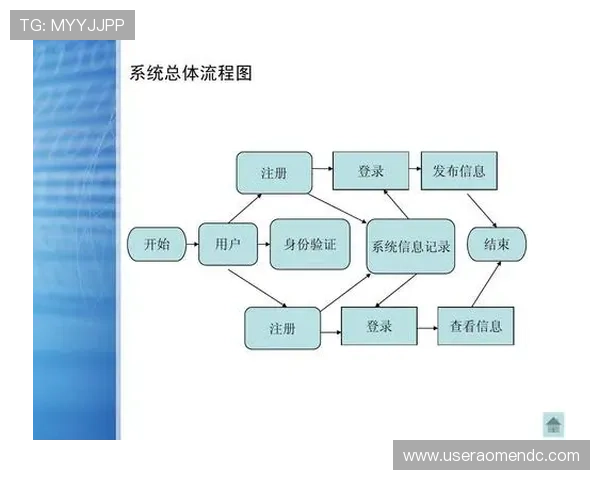 TG: MYYJJPP

系统总体流程图

注册
登录
发布信息
开始
用户
身份验证
系统信息记录
结束
注册
登录
查看信息

www.useraomendc.com